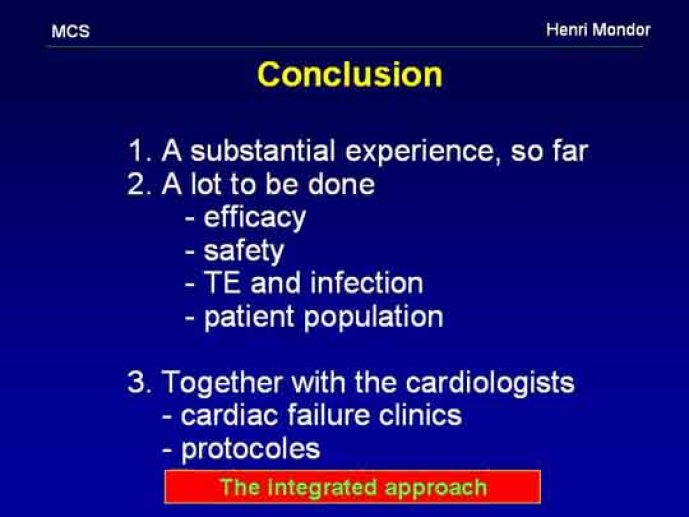 MCS

Henri Mondor

Conclusion

1. A substantial experience, so far
2. A lot to be done
- efficacy
- safety
- TE and infection
- patient population

3. Together with the cardiologists
- cardiac failure clinics
- protocoles

The integrated approach